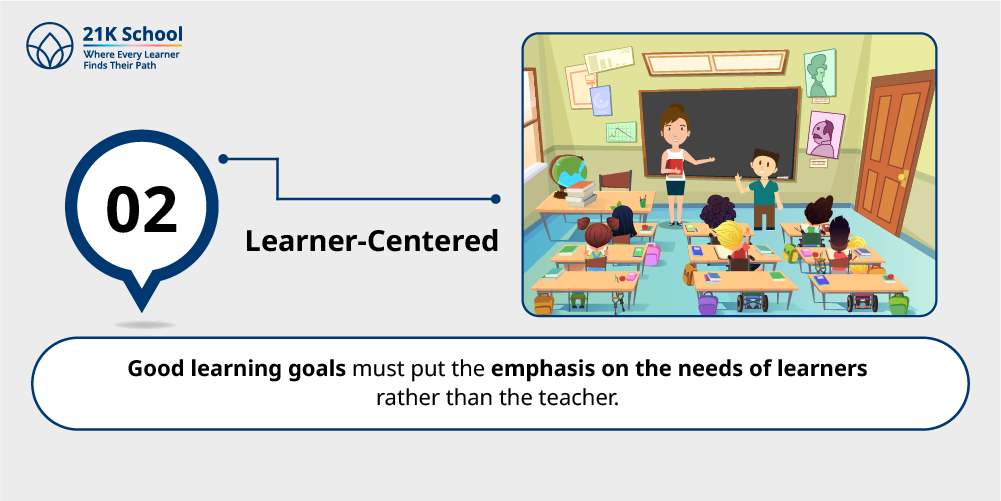 21K School
Where Every Learner
Finds Their Path

02

Learner-Centered

Good learning goals must put the emphasis on the needs of learners rather than the teacher.